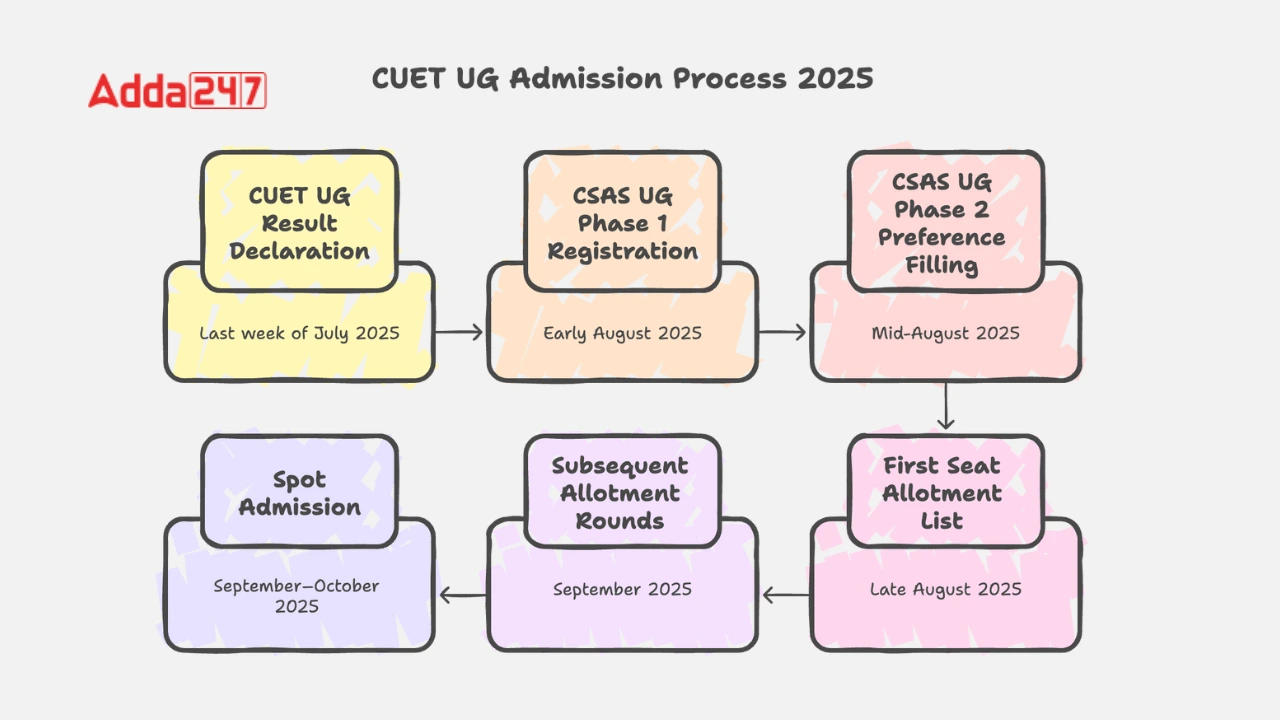 Adda247

CUET UG Admission Process 2025

CUET UG Result Declaration

Last week of July 2025

CSAS UG Phase 1 Registration

Early August 2025

CSAS UG Phase 2 Preference Filling

Mid-August 2025

First Seat Allotment List

Late August 2025

Subsequent Allotment Rounds

September 2025

Spot Admission

September–October 2025